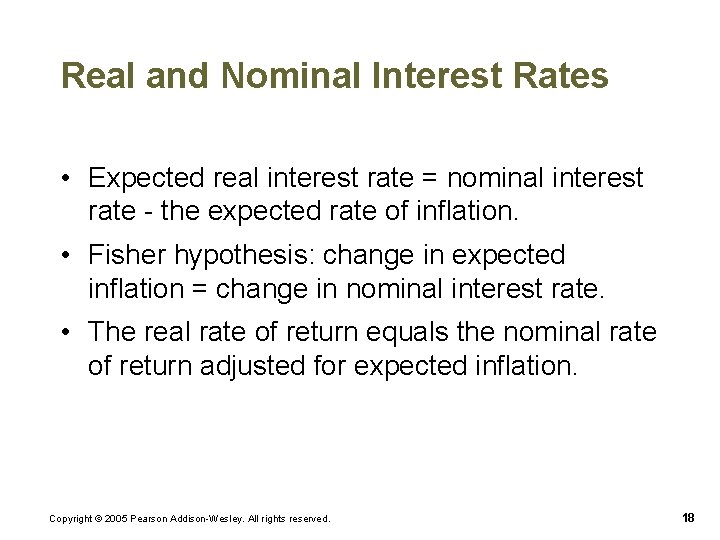 Real and Nominal Interest Rates

• Expected real interest rate = nominal interest rate - the expected rate of inflation.

• Fisher hypothesis: change in expected inflation = change in nominal interest rate.

• The real rate of return equals the nominal rate of return adjusted for expected inflation.

Copyright © 2005 Pearson Addison-Wesley. All rights reserved.

18